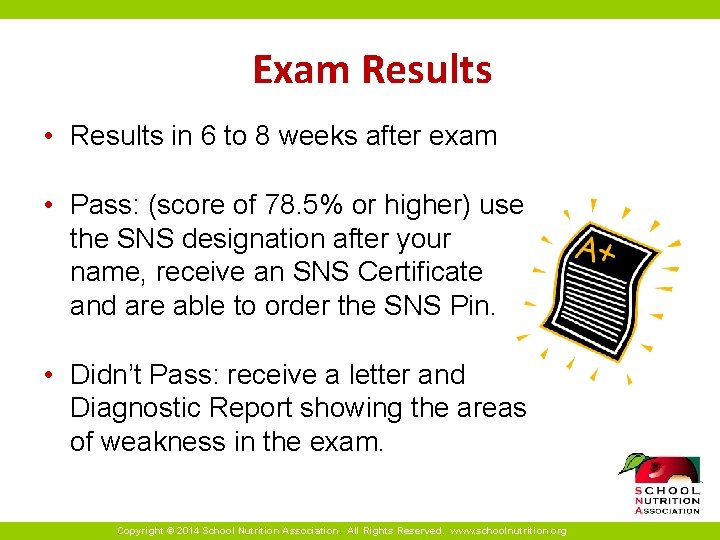 Exam Results

• Results in 6 to 8 weeks after exam

• Pass: (score of 78.5% or higher) use the SNS designation after your name, receive an SNS Certificate and are able to order the SNS Pin.

• Didn't Pass: receive a letter and Diagnostic Report showing the areas of weakness in the exam.

A+

SCHOOL NUTRITION ASSOCIATION

Copyright © 2014 School Nutrition Association. All Rights Reserved. www.schoolnutrition.org